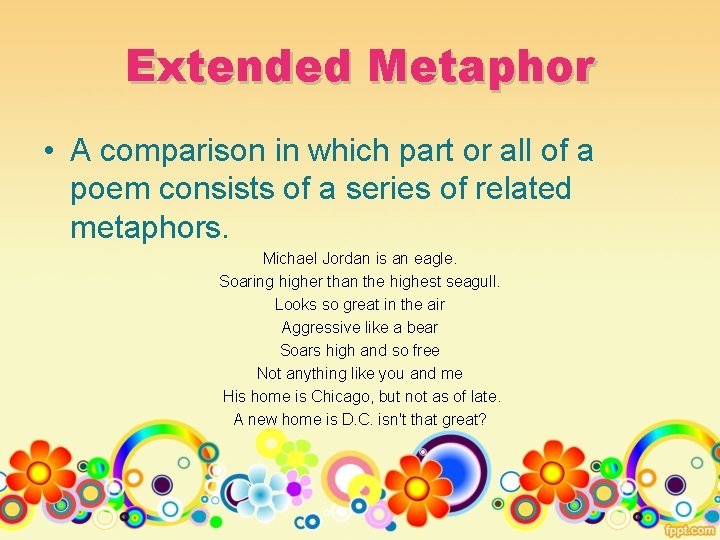 Extended Metaphor

• A comparison in which part or all of a poem consists of a series of related metaphors.

Michael Jordan is an eagle.
Soaring higher than the highest seagull.
Looks so great in the air
Aggressive like a bear
Soars high and so free
Not anything like you and me
His home is Chicago, but not as of late.
A new home is D.C. isn't that great?

fppt.com